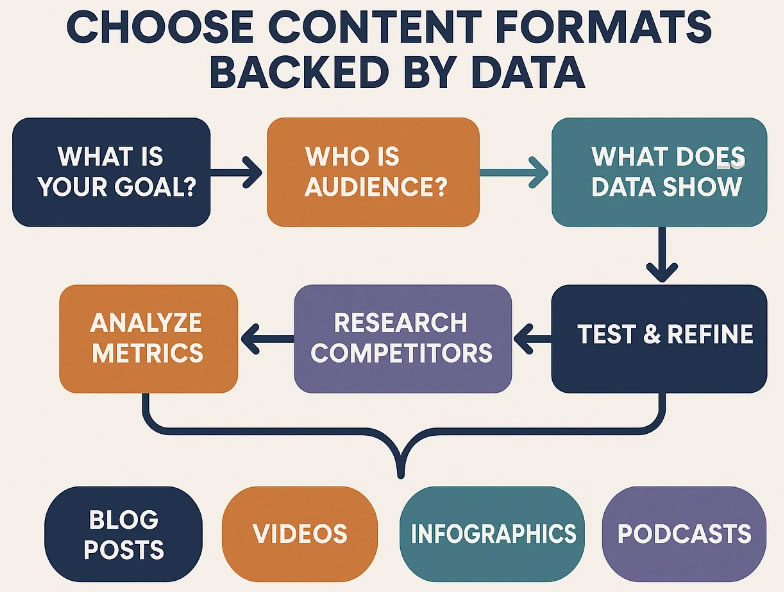 CHOOSE CONTENT FORMATS BACKED BY DATA

WHAT IS YOUR GOAL?

WHO IS AUDIENCE?

WHAT DOES DATA SHOW

TEST & REFINE

RESEARCH COMPETITORS

ANALYZE METRICS

BLOG POSTS

VIDEOS

INFOGRAPHICS

PODCASTS